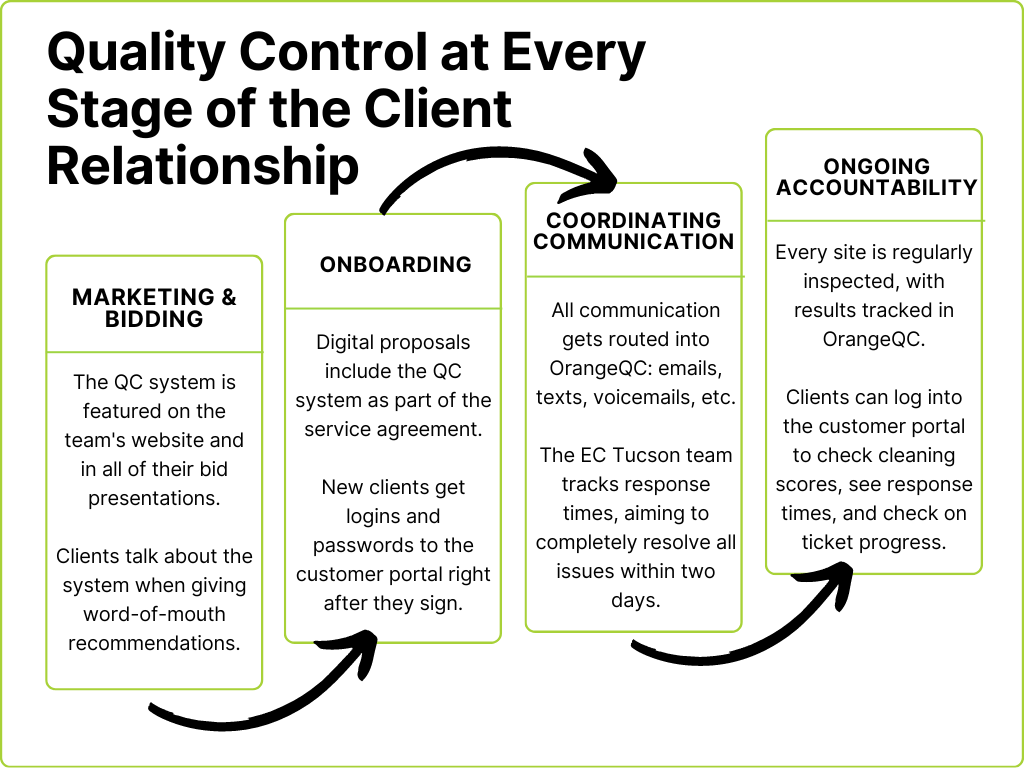 Quality Control at Every Stage of the Client Relationship

MARKETING & BIDDING

The QC system is featured on the team's website and in all of their bid presentations.

Clients talk about the system when giving word-of-mouth recommendations.

ONBOARDING

Digital proposals include the QC system as part of the service agreement.

New clients get logins and passwords to the customer portal right after they sign.

COORDINATING COMMUNICATION

All communication gets routed into OrangeQC: emails, texts, voicemails, etc.

The EC Tucson team tracks response times, aiming to completely resolve all issues within two days.

ONGOING ACCOUNTABILITY

Every site is regularly inspected, with results tracked in OrangeQC.

Clients can log into the customer portal to check cleaning scores, see response times, and check on ticket progress.